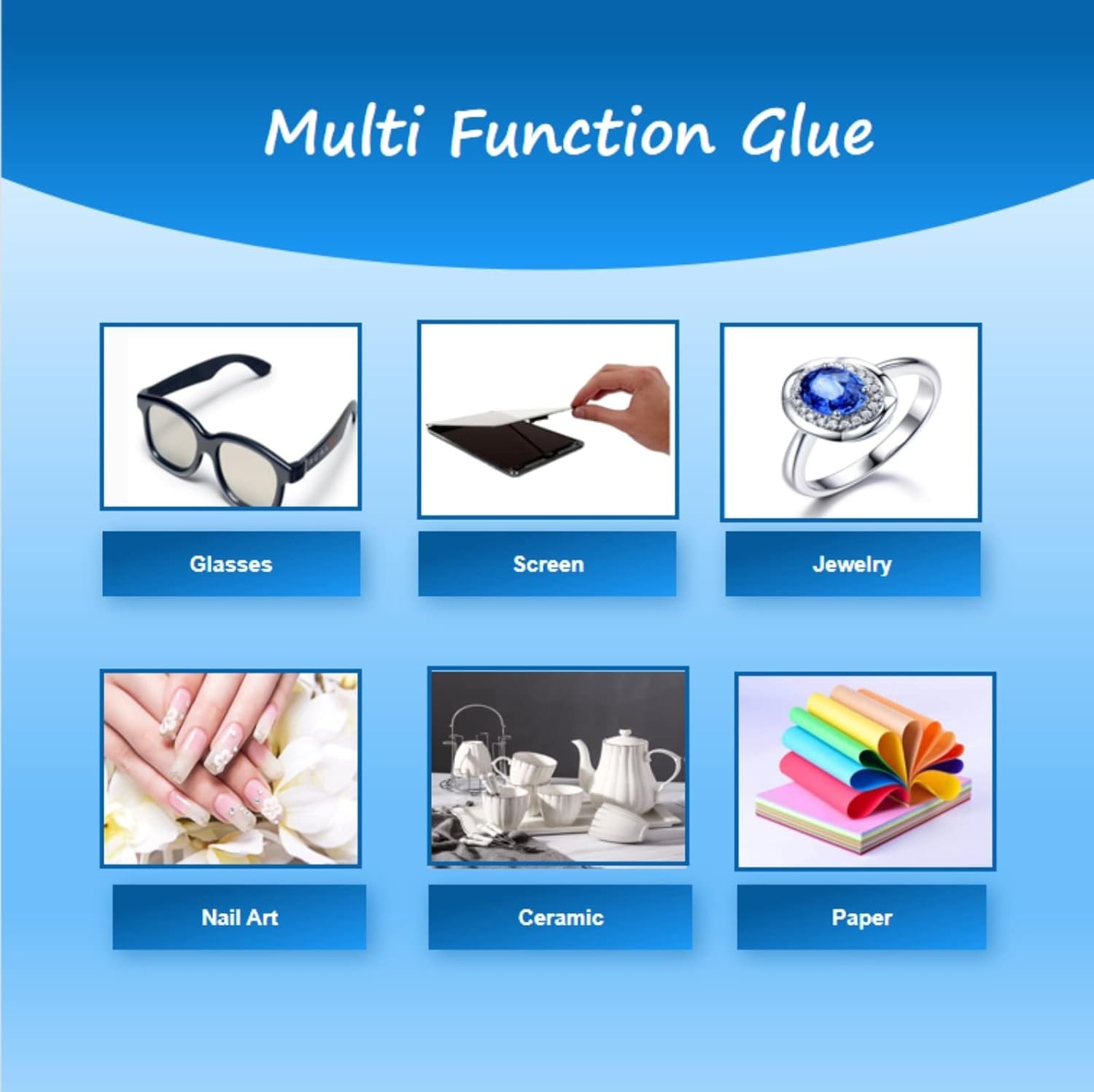 Multi Function Glue

Glasses

Screen

Jewelry

Nail Art

Ceramic

Paper